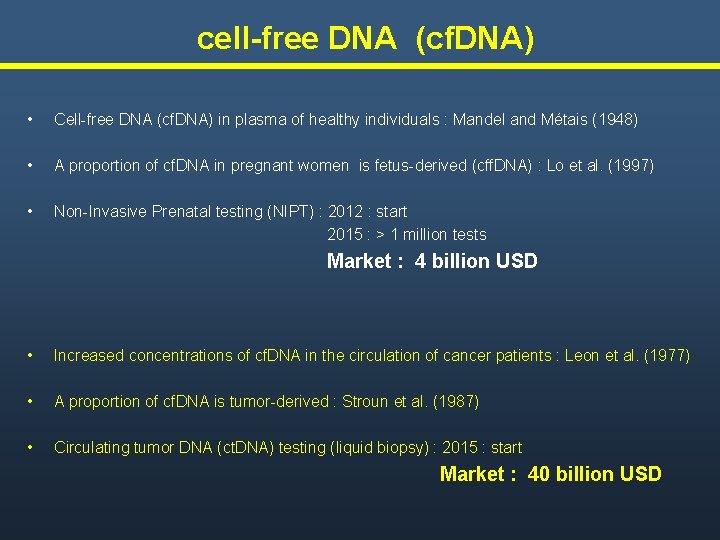 cell-free DNA (cfDNA)

• Cell-free DNA (cfDNA) in plasma of healthy individuals : Mandel and Métais (1948)

• A proportion of cfDNA in pregnant women is fetus-derived (cffDNA) : Lo et al. (1997)

• Non-Invasive Prenatal testing (NIPT) : 2012 : start
2015 : > 1 million tests
Market : 4 billion USD

• Increased concentrations of cfDNA in the circulation of cancer patients : Leon et al. (1977)

• A proportion of cfDNA is tumor-derived : Stroun et al. (1987)

• Circulating tumor DNA (ctDNA) testing (liquid biopsy) : 2015 : start
Market : 40 billion USD